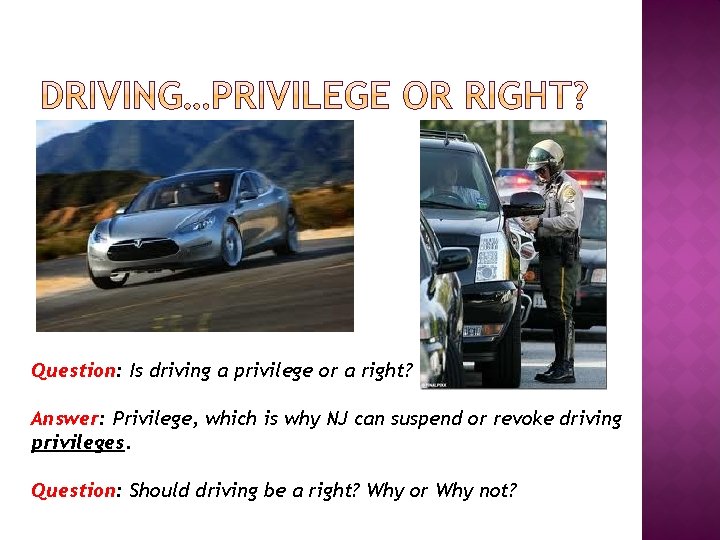 DRIVING…PRIVILEGE OR RIGHT?

Question: Is driving a privilege or a right?

Answer: Privilege, which is why NJ can suspend or revoke driving privileges.

Question: Should driving be a right? Why or Why not?